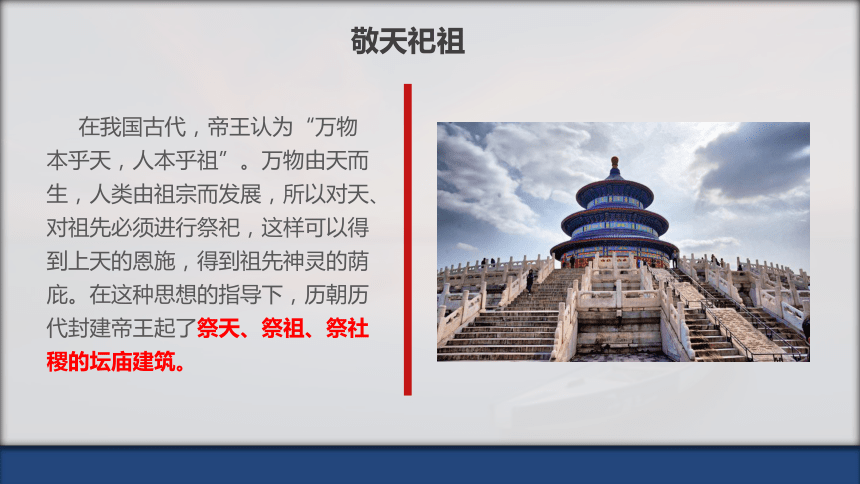 敬天祀祖

在我国古代，帝王认为“万物本乎天，人本乎祖”。万物由天而生，人类由祖宗而发展，所以对天、对祖先必须进行祭祀，这样可以得到上天的恩施，得到祖先神灵的荫庇。在这种思想的指导下，历朝历代封建帝王起了祭天、祭祖、祭社稷的坛庙建筑。